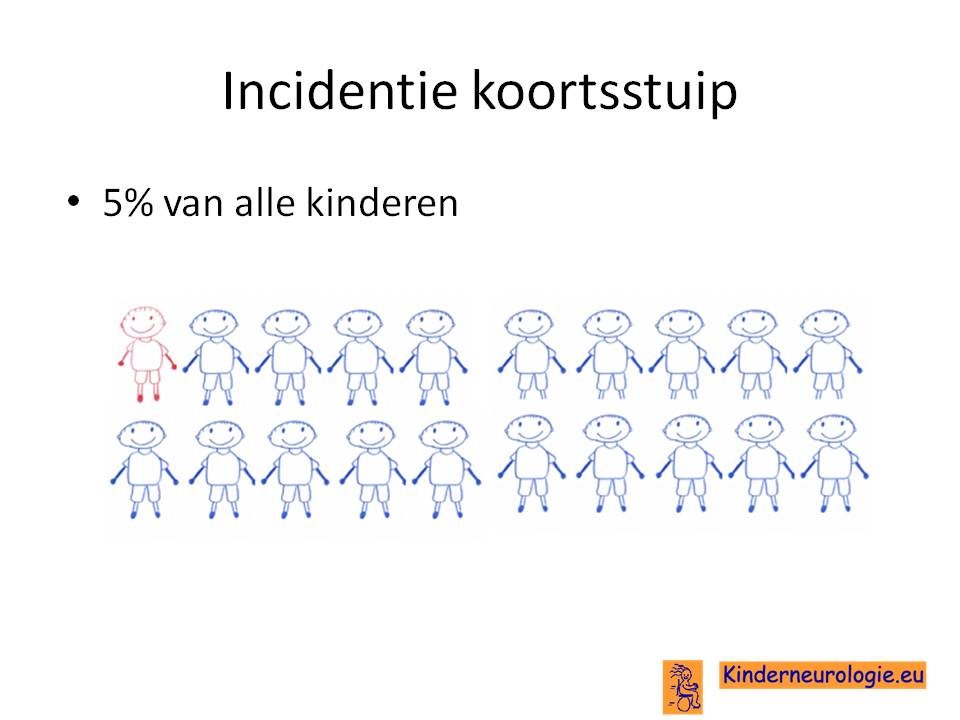 Incidentie koortsstuip

• 5% van alle kinderen

Kinderneurologie.eu